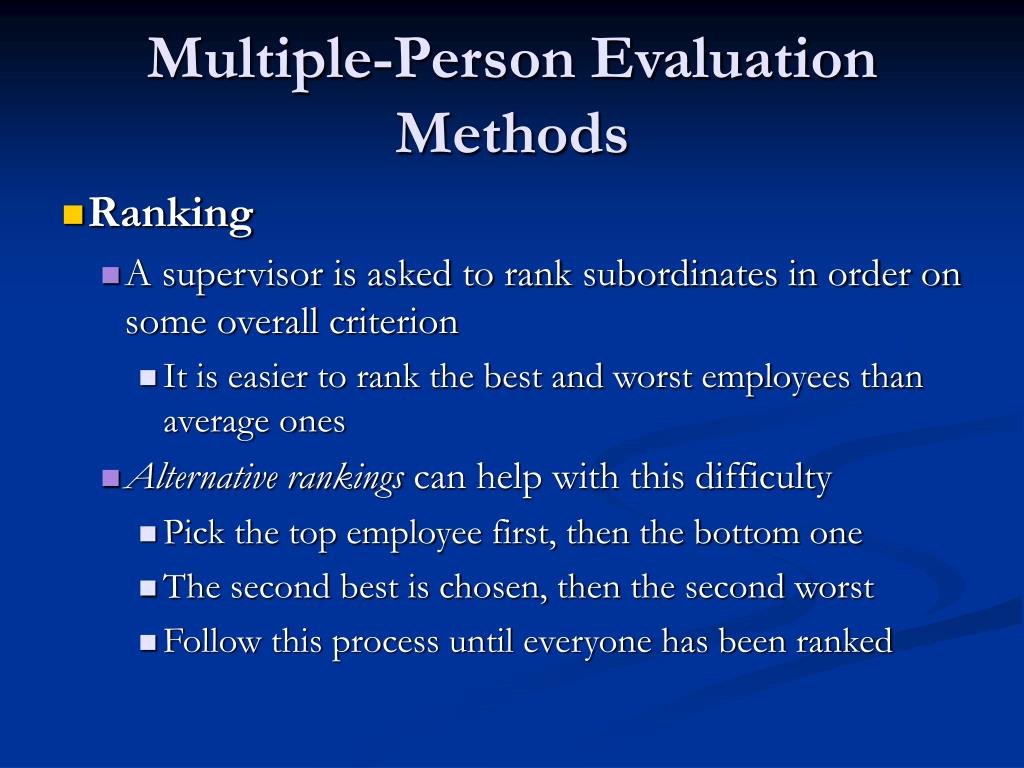 Multiple-Person Evaluation Methods

Ranking

A supervisor is asked to rank subordinates in order on some overall criterion

It is easier to rank the best and worst employees than average ones

Alternative rankings can help with this difficulty

Pick the top employee first, then the bottom one

The second best is chosen, then the second worst

Follow this process until everyone has been ranked